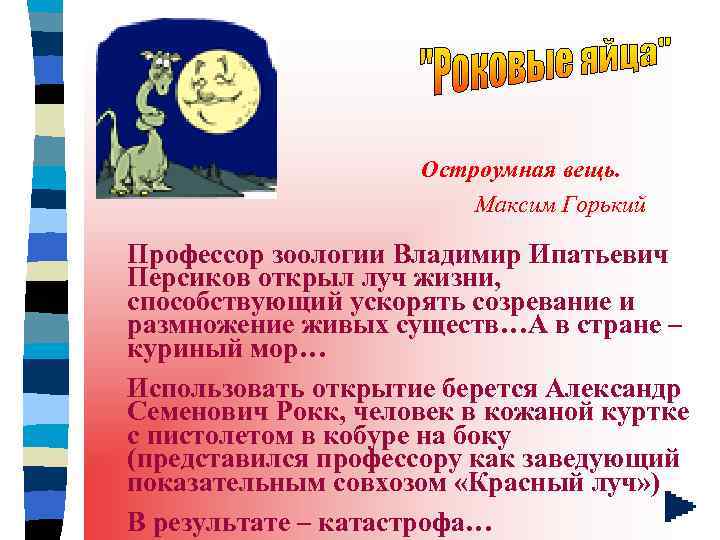 "Роковые яйца"

Остроумная вещь.

Максим Горький

Профессор зоологии Владимир Ипатьевич Персиков открыл луч жизни, способствующий ускорять созревание и размножение живых существ…А в стране – куриный мор…

Использовать открытие берется Александр Семенович Рокк, человек в кожаной куртке с пистолетом в кобуре на боку (представился профессору как заведующий показательным совхозом «Красный луч»)

В результате – катастрофа…